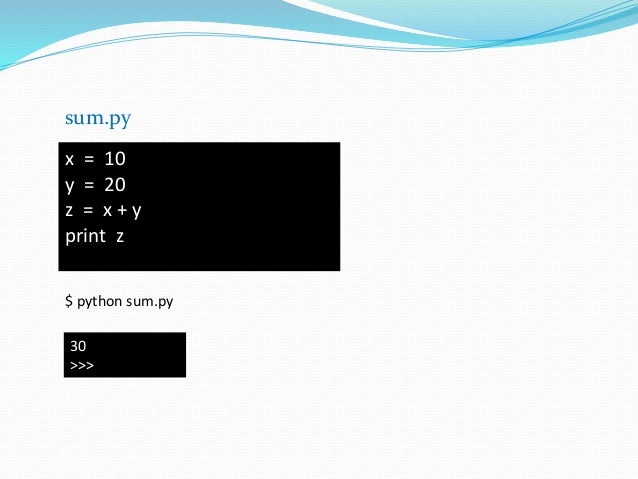 sum.py

x = 10
y = 20
z = x + y
print z

$ python sum.py

30
>>>